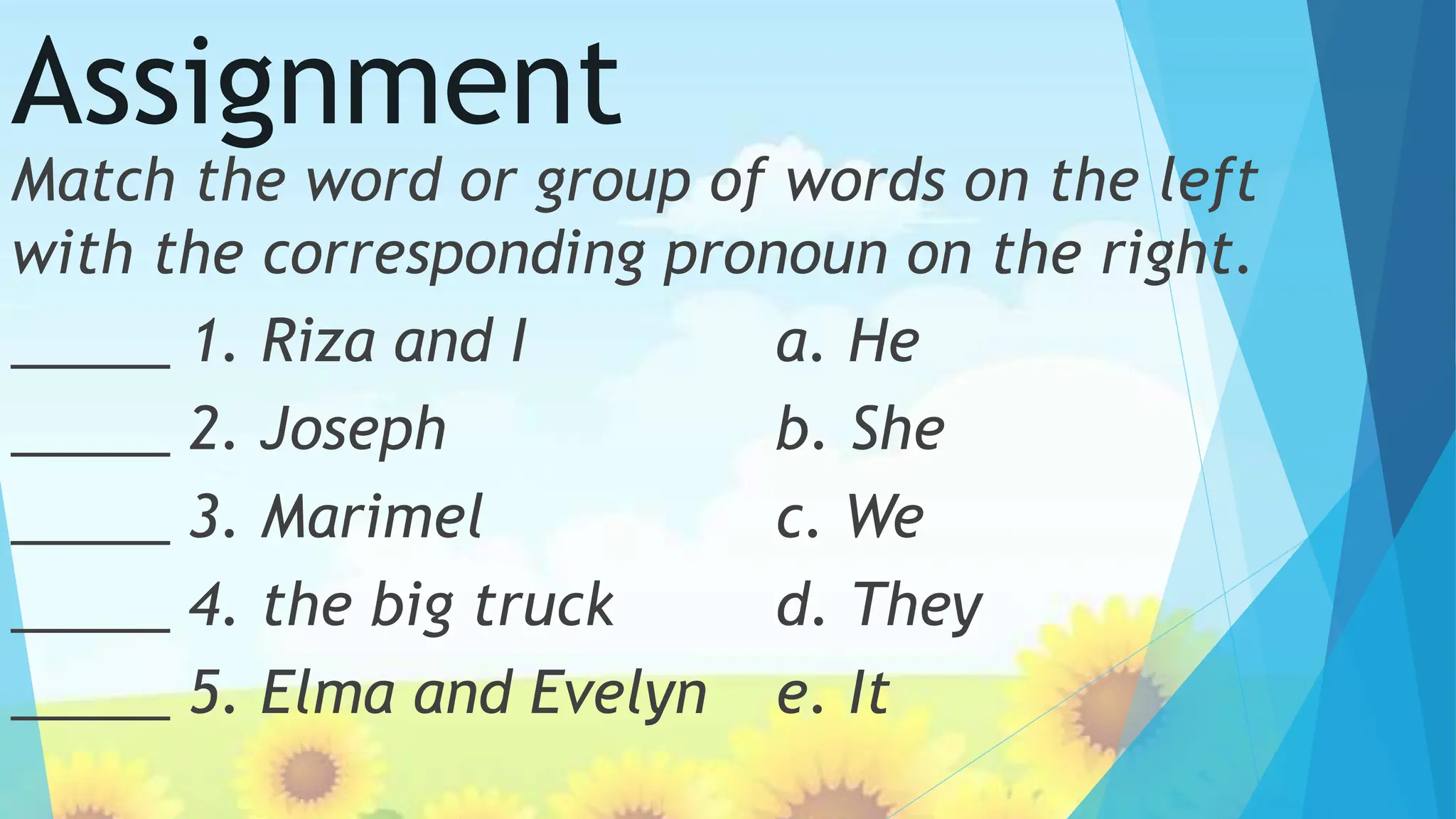 Assignment

Match the word or group of words on the left with the corresponding pronoun on the right.

______ 1. Riza and I
______ 2. Joseph
______ 3. Marimel
______ 4. the big truck
______ 5. Elma and Evelyn

a. He
b. She
c. We
d. They
e. It